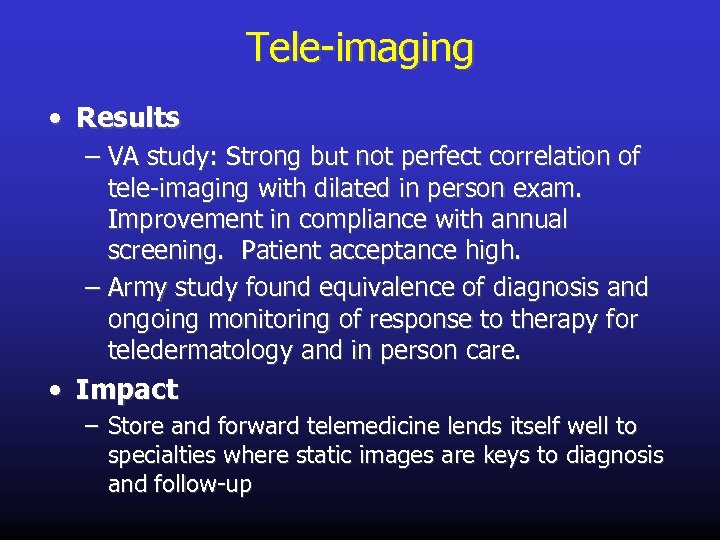 Tele-imaging

• Results
– VA study: Strong but not perfect correlation of tele-imaging with dilated in person exam. Improvement in compliance with annual screening. Patient acceptance high.
– Army study found equivalence of diagnosis and ongoing monitoring of response to therapy for teledermatology and in person care.

• Impact
– Store and forward telemedicine lends itself well to specialties where static images are keys to diagnosis and follow-up